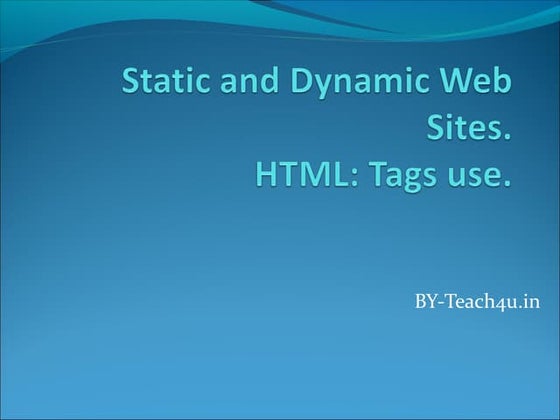 Static and Dynamic Web Sites.
HTML: Tags use.

BY-Teach4u.in